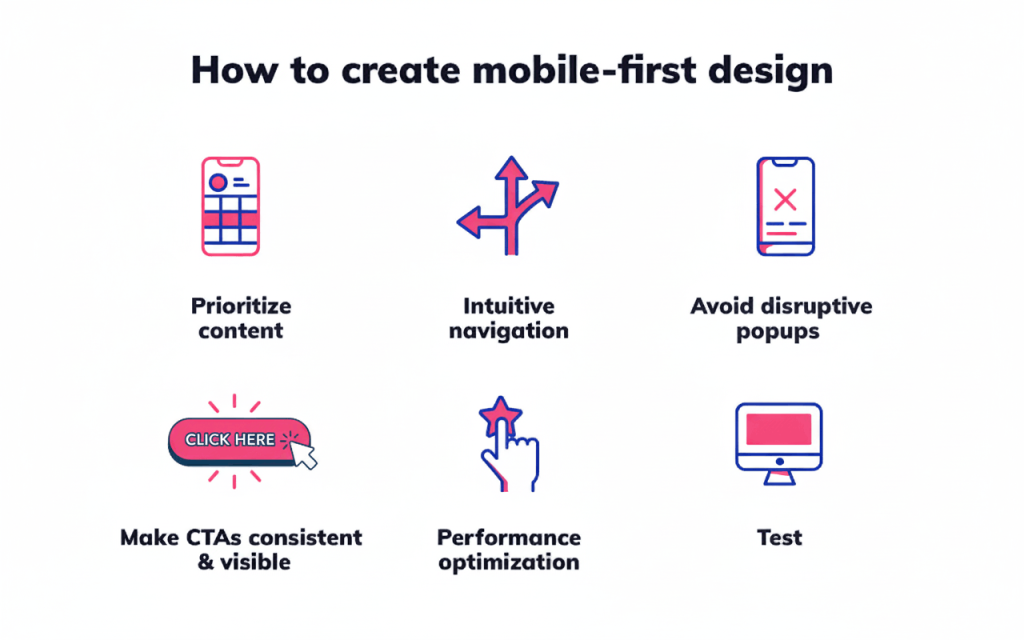 How to create mobile-first design

Prioritize content

Intuitive navigation

Avoid disruptive popups

CLICK HERE

Make CTAs consistent & visible

Performance optimization

Test